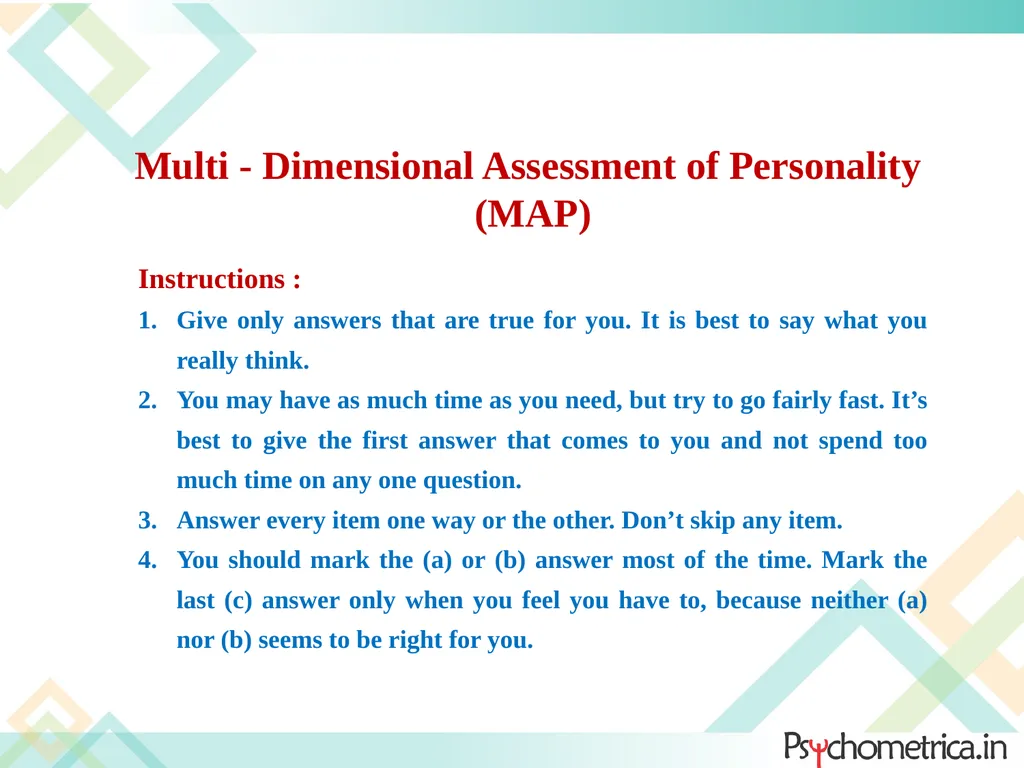 Multi - Dimensional Assessment of Personality (MAP)

Instructions :

1. Give only answers that are true for you. It is best to say what you really think.
2. You may have as much time as you need, but try to go fairly fast. It’s best to give the first answer that comes to you and not spend too much time on any one question.
3. Answer every item one way or the other. Don’t skip any item.
4. You should mark the (a) or (b) answer most of the time. Mark the last (c) answer only when you feel you have to, because neither (a) nor (b) seems to be right for you.

Psychometrica.in